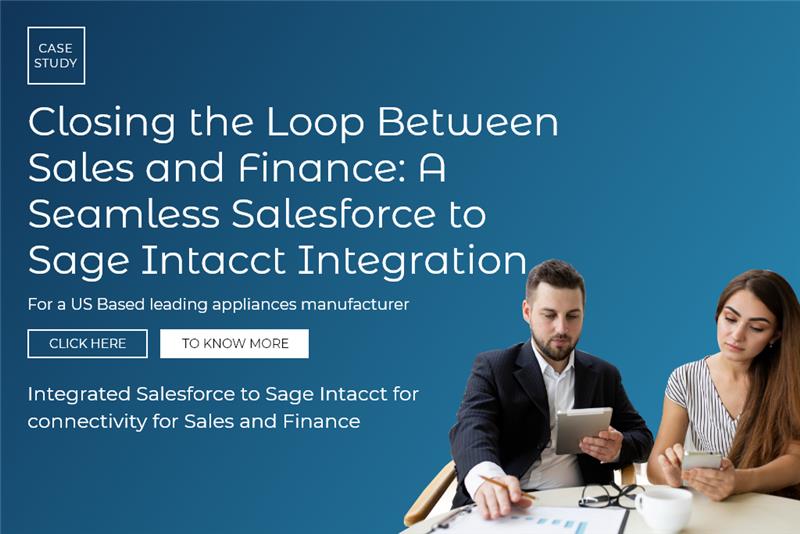 CASE STUDY

Closing the Loop Between Sales and Finance: A Seamless Salesforce to Sage Intacct Integration

For a US Based leading appliances manufacturer

CLICK HERE

TO KNOW MORE

Integrated Salesforce to Sage Intacct for connectivity for Sales and Finance